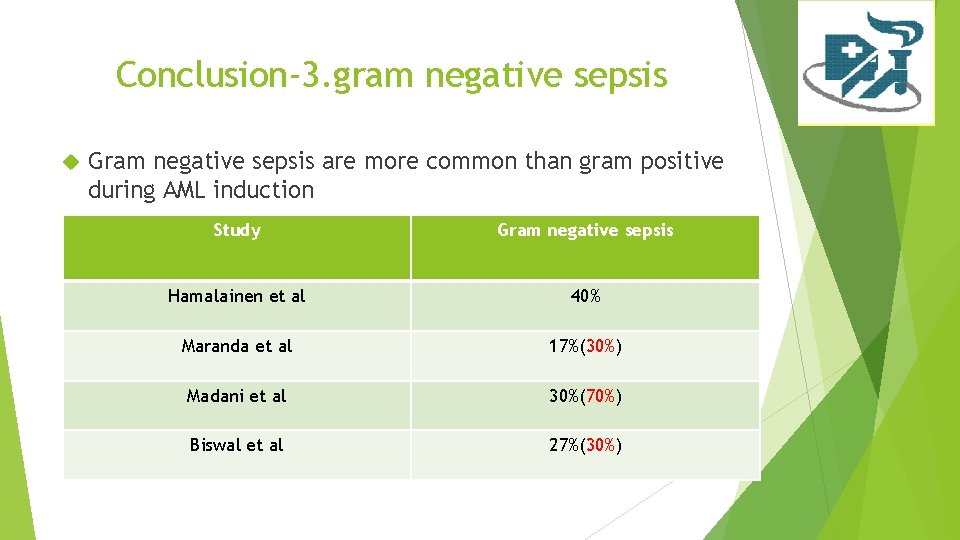 Conclusion-3.gram negative sepsis

Gram negative sepsis are more common than gram positive during AML induction

| Study | Gram negative sepsis |
|---|---|
| Hamalainen et al | 40% |
| Maranda et al | 17%(30%) |
| Madani et al | 30%(70%) |
| Biswal et al | 27%(30%) |